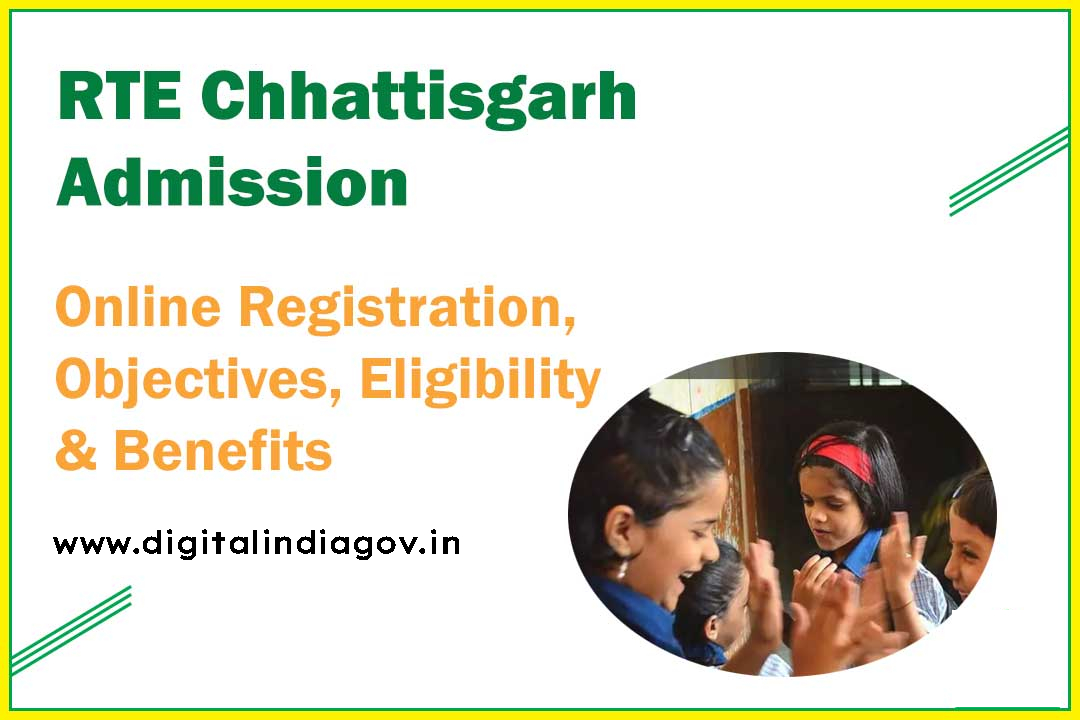 RTE Chhattisgarh Admission

Online Registration, Objectives, Eligibility & Benefits

www.digitalindiagov.in